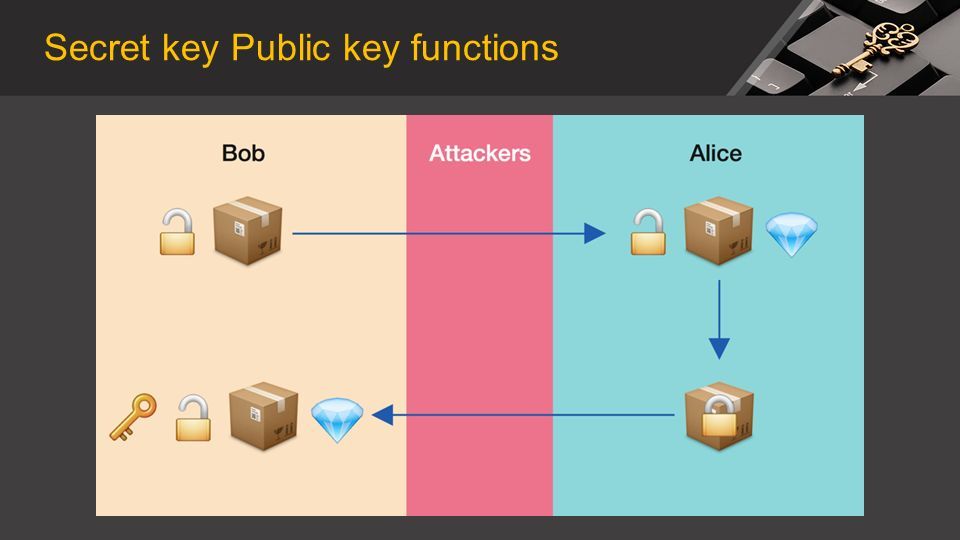 Secret key Public key functions

Bob

Attackers

Alice